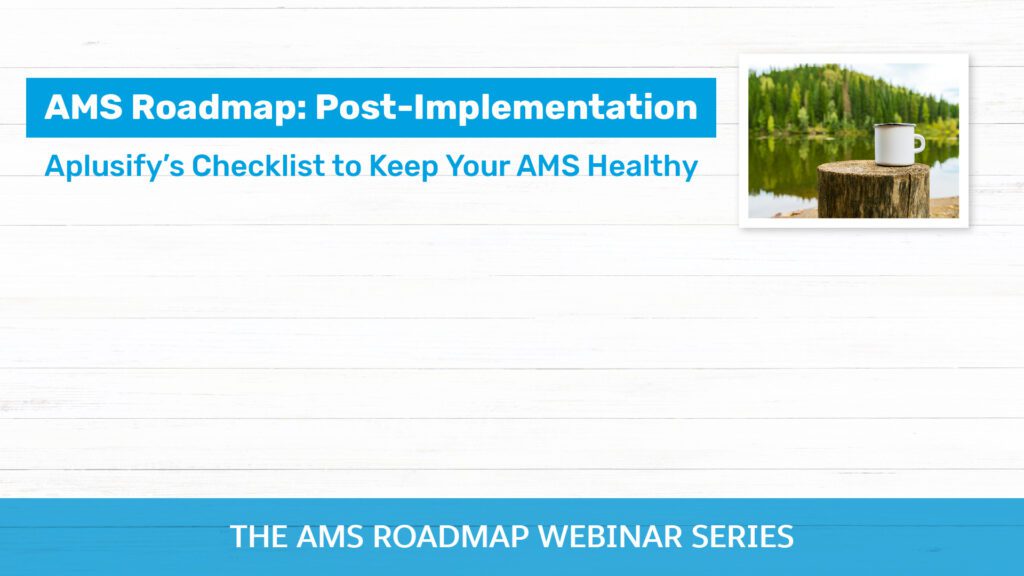 AMS Roadmap: Post-Implementation

Aplusify's Checklist to Keep Your AMS Healthy

THE AMS ROADMAP WEBINAR SERIES